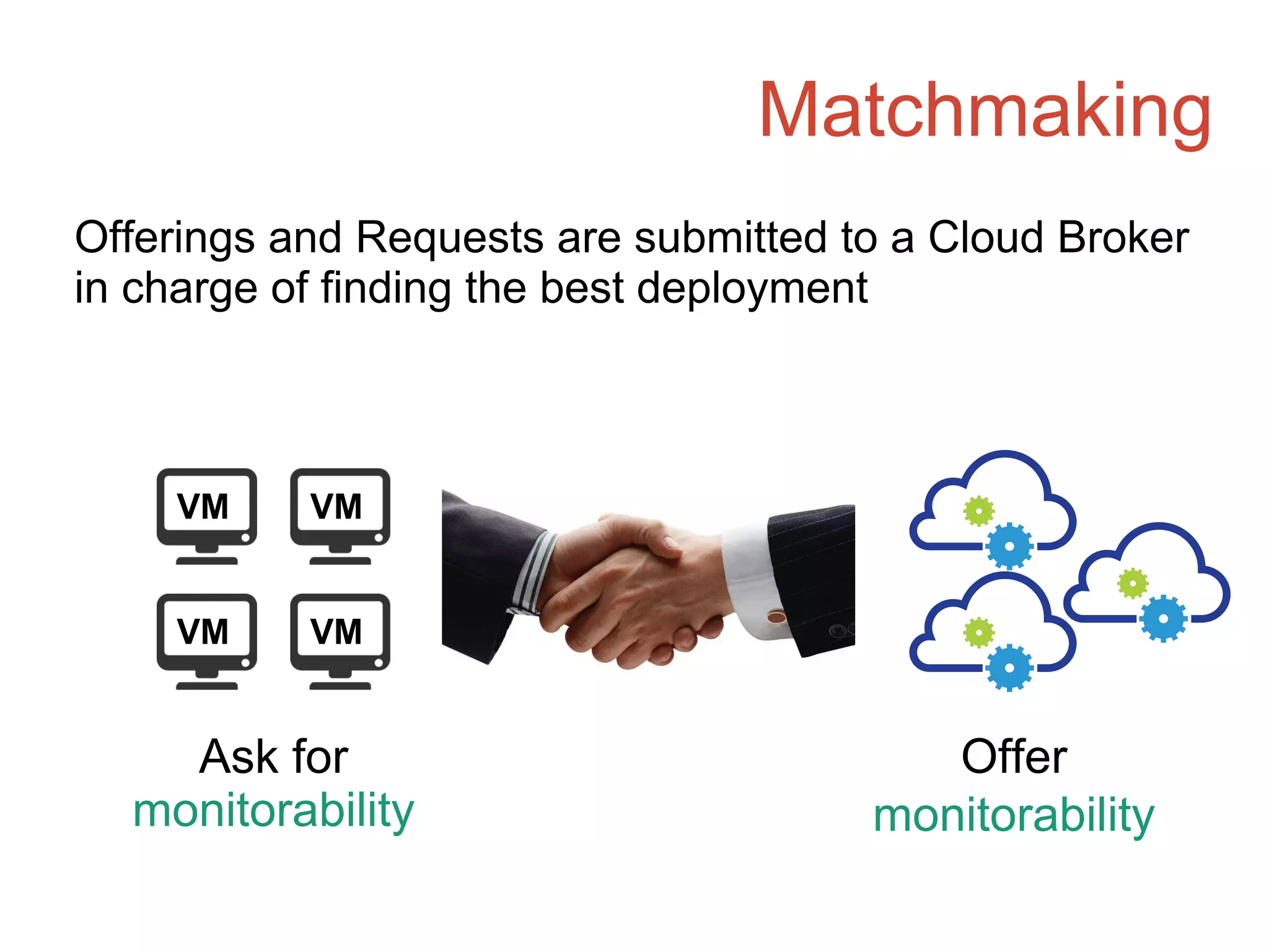 Matchmaking

Offerings and Requests are submitted to a Cloud Broker in charge of finding the best deployment

VM VM
VM VM

Ask for monitorability

Offer monitorability